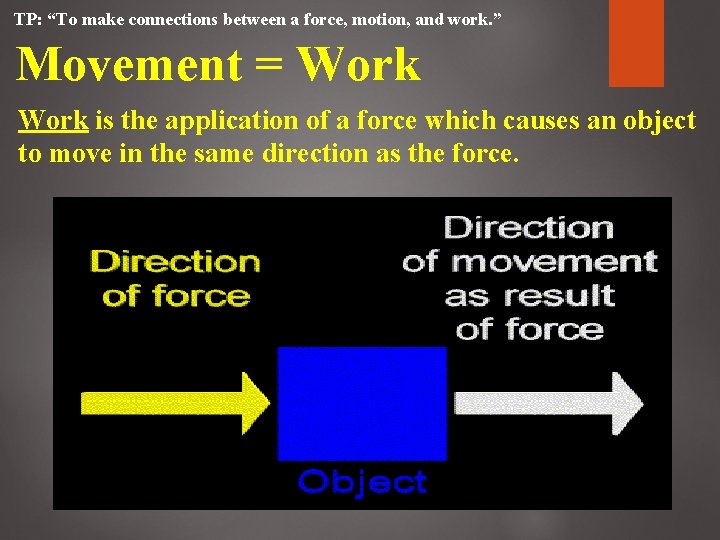 TP: “To make connections between a force, motion, and work.”

Movement = Work

Work is the application of a force which causes an object to move in the same direction as the force.

Direction of force

Direction of movement as result of force

Object